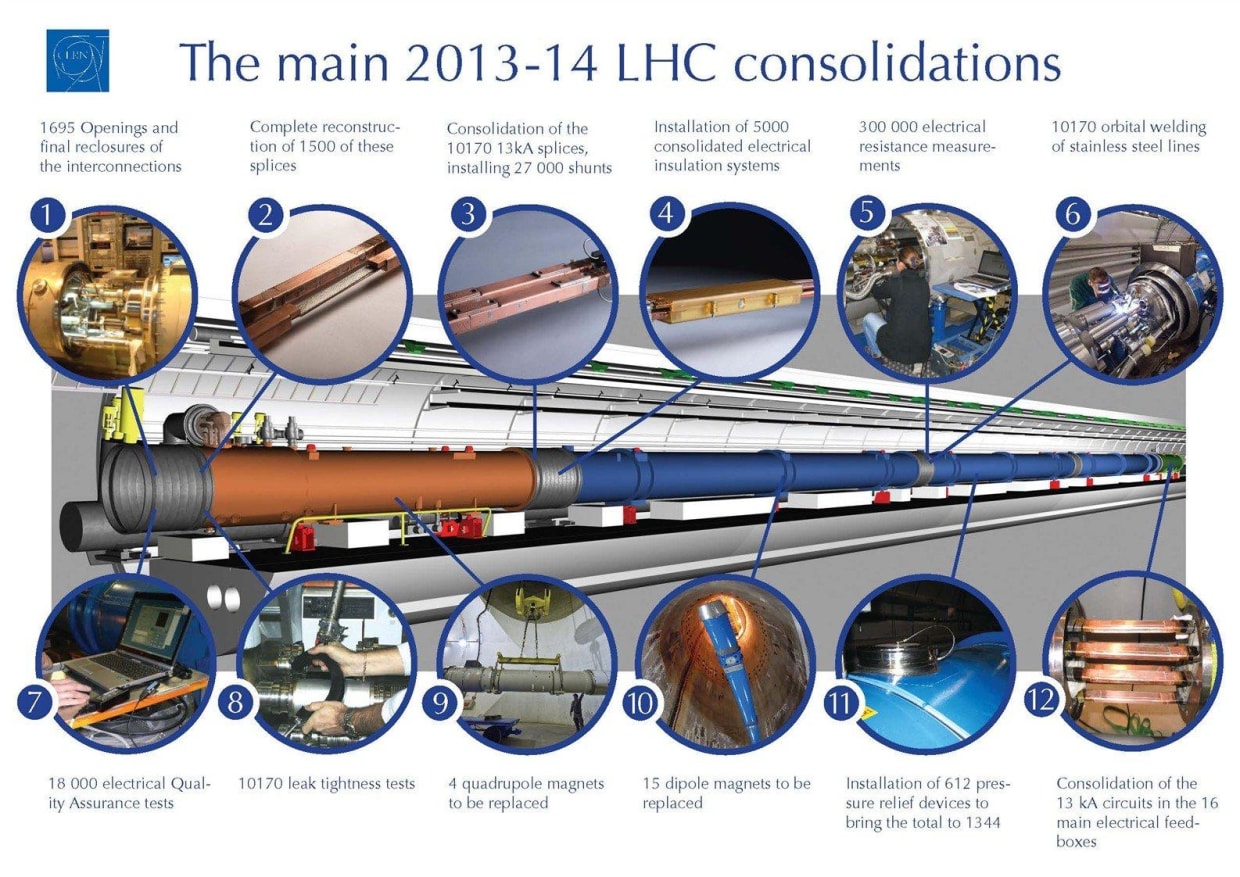 CERN

The main 2013-14 LHC consolidations

1695 Openings and final reclosures of the interconnections

Complete reconstruction of 1500 of these splices

Consolidation of the 10170 13kA splices, installing 27 000 shunts

Installation of 5000 consolidated electrical insulation systems

300 000 electrical resistance measurements

10170 orbital welding of stainless steel lines

1

2

3

4

5

6

7

8

9

10

11

12

18 000 electrical Quality Assurance tests

10170 leak tightness tests

4 quadrupole magnets to be replaced

15 dipole magnets to be replaced

Installation of 612 pressure relief devices to bring the total to 1344

Consolidation of the 13 kA circuits in the 16 main electrical feedboxes